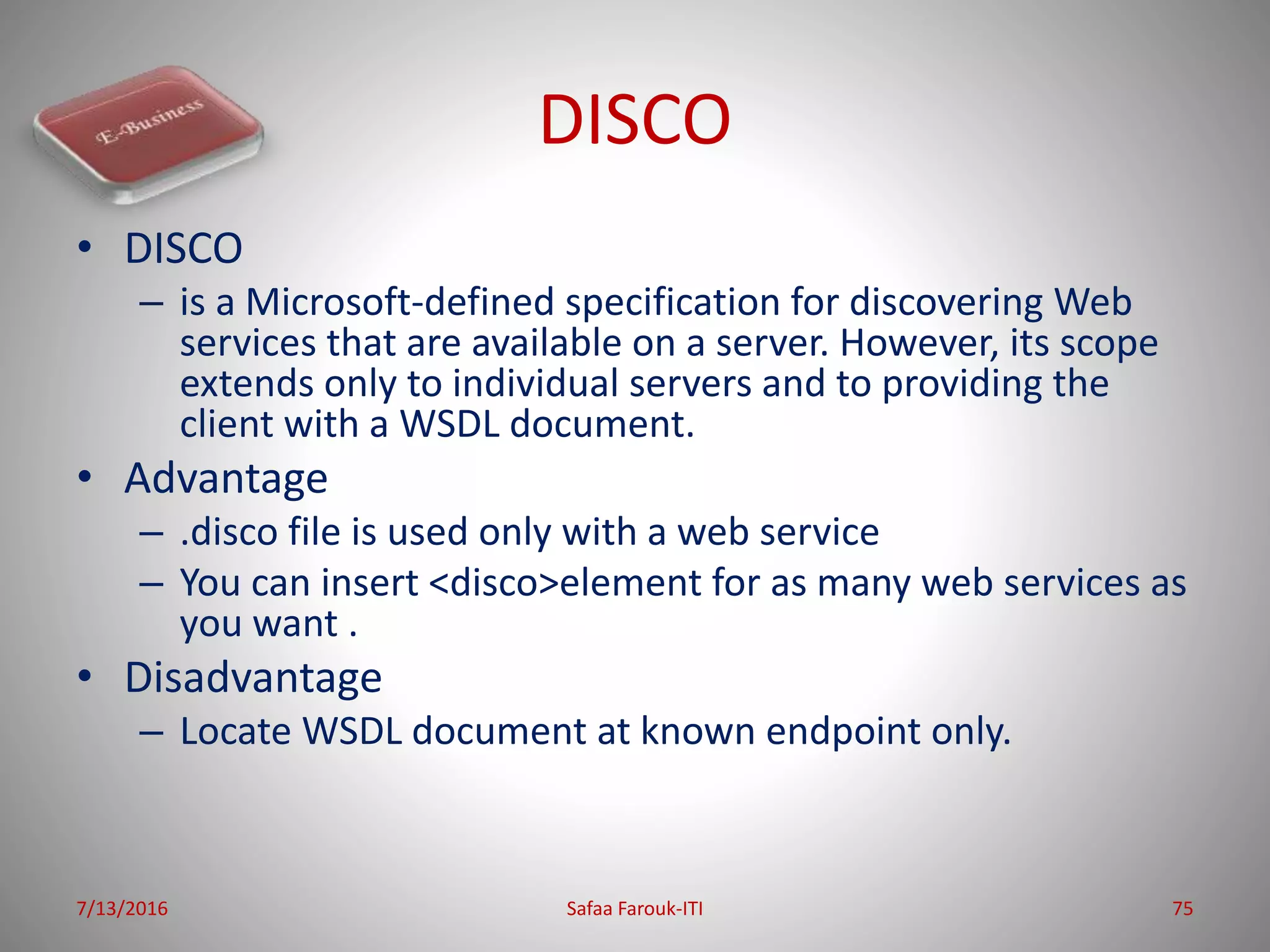 E-Business

DISCO

• DISCO
– is a Microsoft-defined specification for discovering Web services that are available on a server. However, its scope extends only to individual servers and to providing the client with a WSDL document.

• Advantage
– .disco file is used only with a web service
– You can insert <disco>element for as many web services as you want .

• Disadvantage
– Locate WSDL document at known endpoint only.

7/13/2016 Safaa Farouk-ITI 75